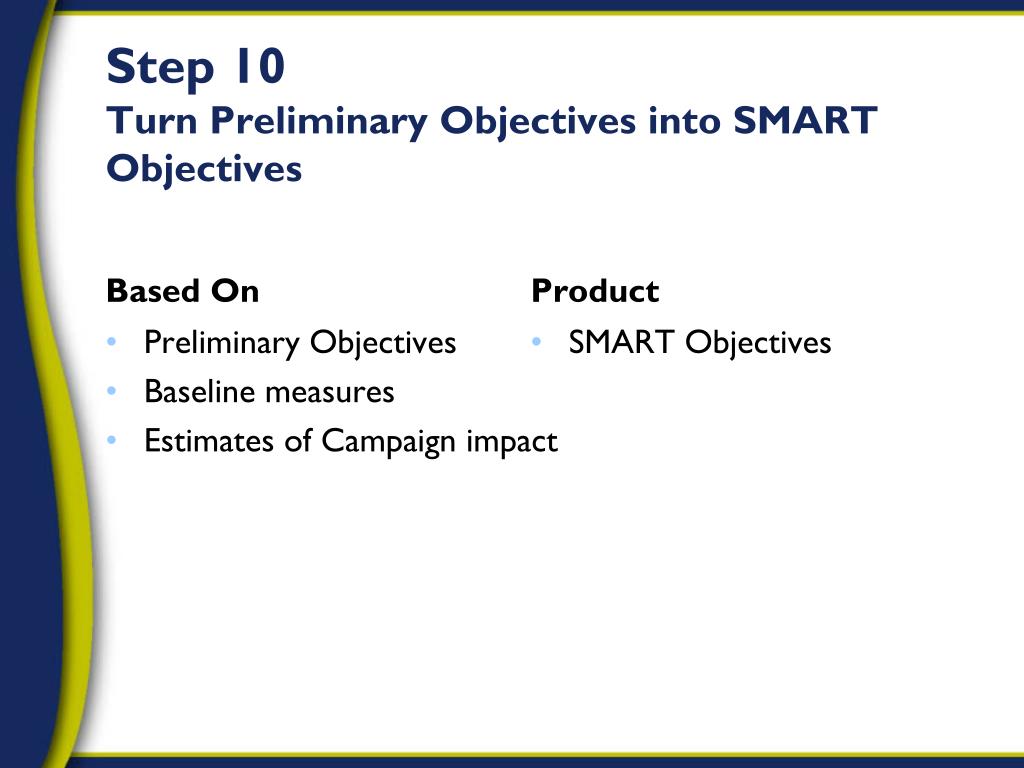 Step 10
Turn Preliminary Objectives into SMART Objectives

Based On
• Preliminary Objectives
• Baseline measures
• Estimates of Campaign impact

Product
• SMART Objectives